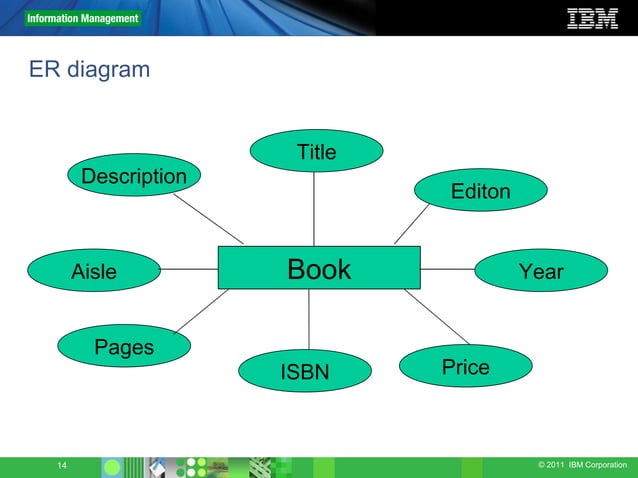 Information Management

IBM

ER diagram

Title

Description

Editon

Aisle

Book

Year

Pages

ISBN

Price

14

© 2011 IBM Corporation